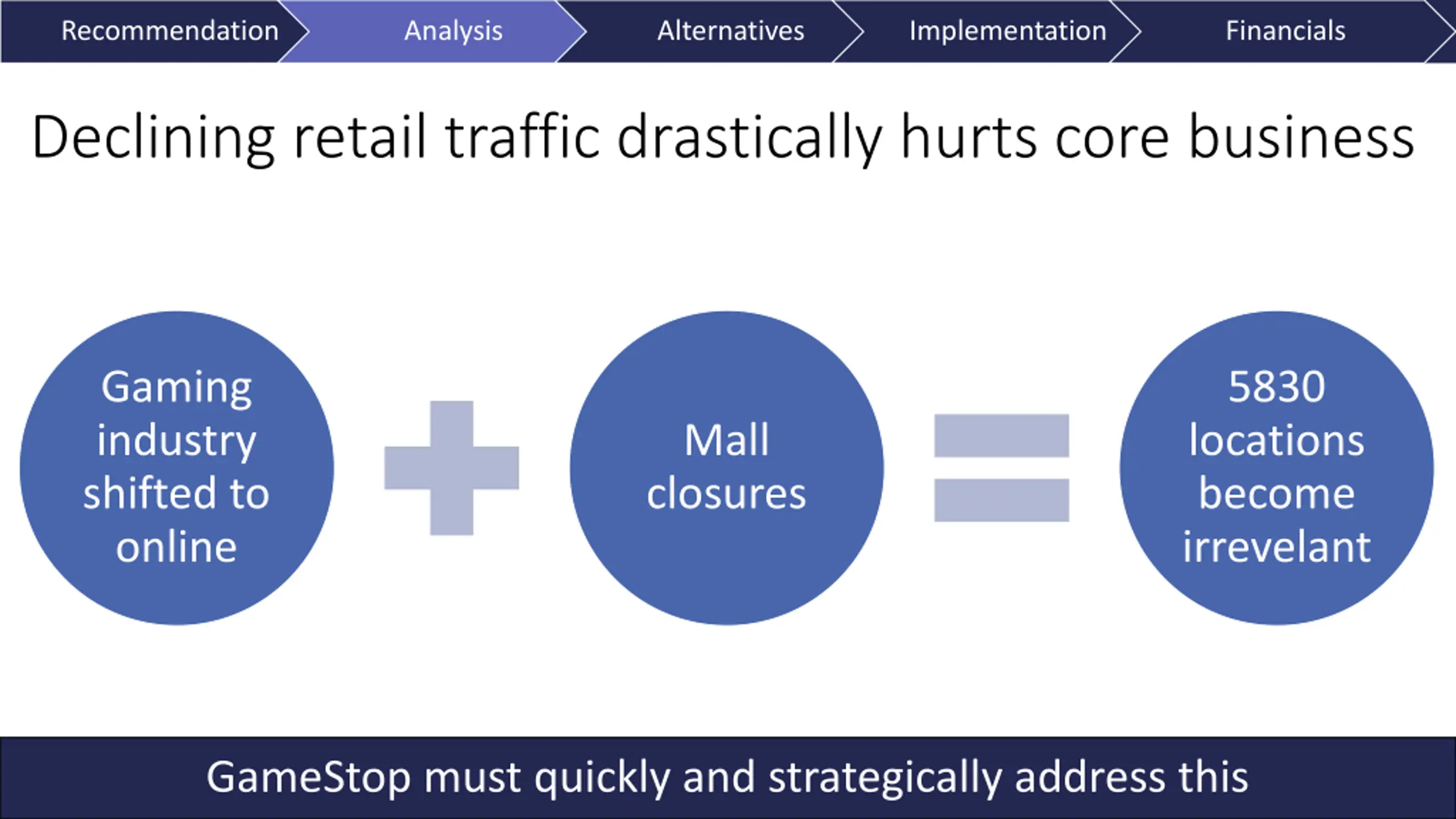 Recommendation Analysis Alternatives Implementation Financials

Declining retail traffic drastically hurts core business

Gaming industry shifted to online

Mall closures

5830 locations become irrevelant

GameStop must quickly and strategically address this